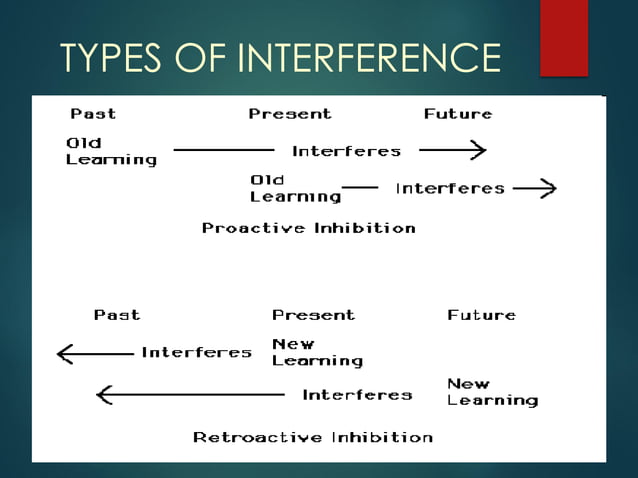 TYPES OF INTERFERENCE

Past Present Future

Old Learning Interferes

Old Learning Interferes

Proactive Inhibition

Past Present Future

Interferes New Learning

Interferes New Learning

Retroactive Inhibition